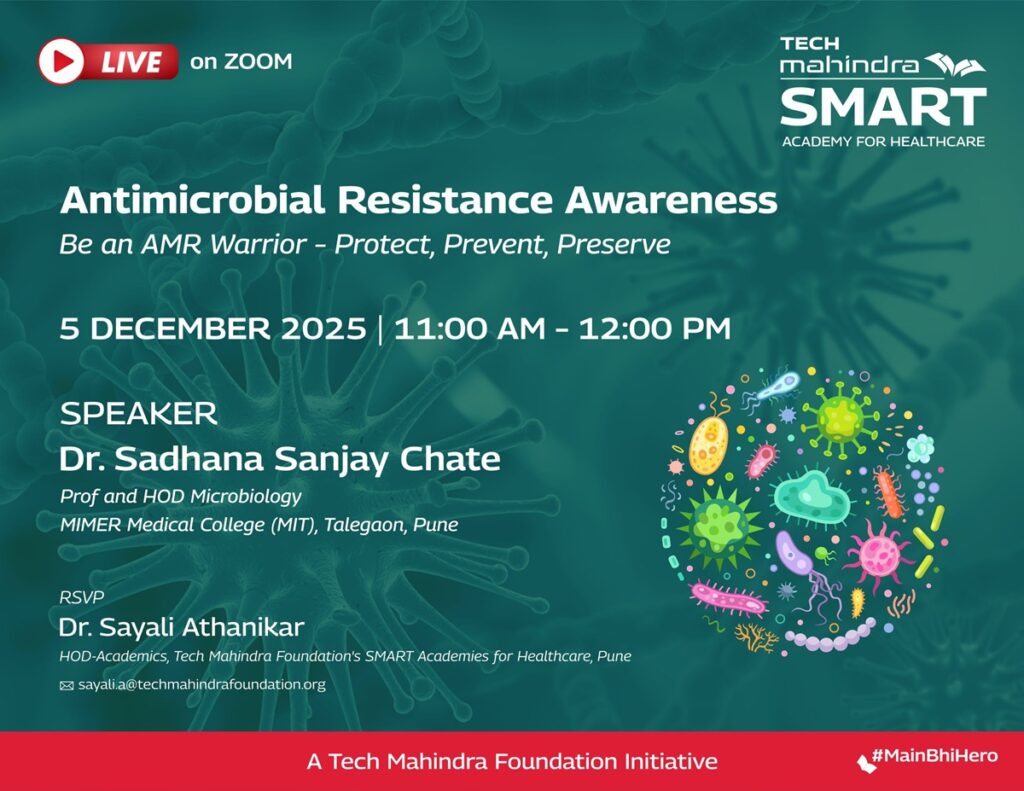 LIVE on ZOOM

TECH mahindra SMART ACADEMY FOR HEALTHCARE

Antimicrobial Resistance Awareness
Be an AMR Warrior - Protect, Prevent, Preserve

5 DECEMBER 2025 | 11:00 AM - 12:00 PM

SPEAKER
Dr. Sadhana Sanjay Chate
Prof and HOD Microbiology
MIMER Medical College (MIT), Talegaon, Pune

RSVP
Dr. Sayali Athanikar
HOD-Academics, Tech Mahindra Foundation's SMART Academies for Healthcare, Pune
sayali.a@techmahindrafoundation.org

A Tech Mahindra Foundation Initiative

#MainBhiHero